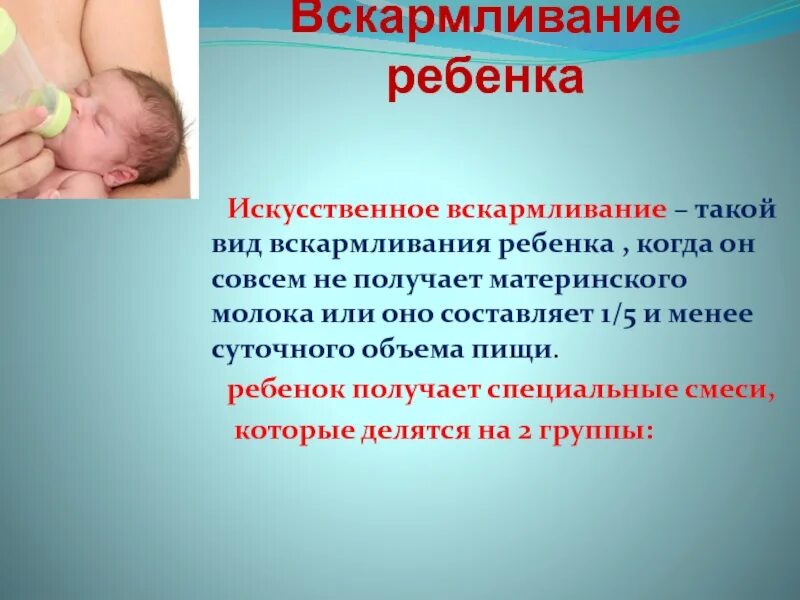 Вскармливание ребенка

Искусственное вскармливание – такой вид вскармливания ребенка , когда он совсем не получает материнского молока или оно составляет 1/5 и менее суточного объема пищи.

ребенок получает специальные смеси, которые делятся на 2 группы: